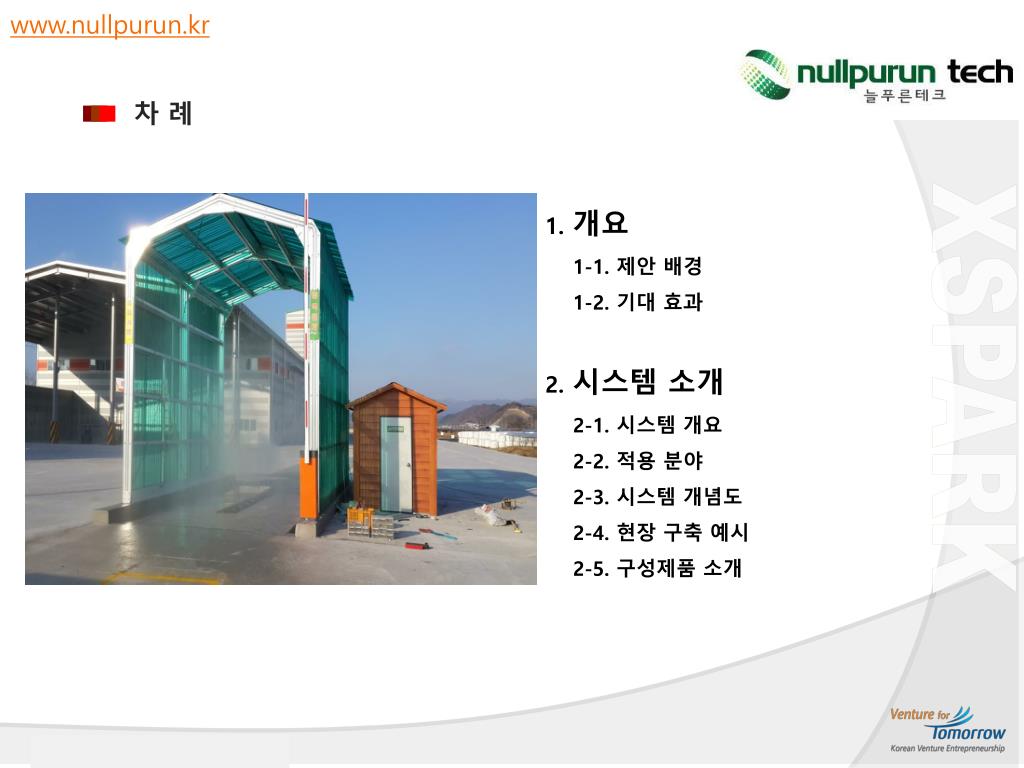 www.nullpurun.kr

nullpurun tech
늘푸른테크

차 례

1. 개요
1-1. 제안 배경
1-2. 기대 효과

2. 시스템 소개
2-1. 시스템 개요
2-2. 적용 분야
2-3. 시스템 개념도
2-4. 현장 구축 예시
2-5. 구성제품 소개

XSPARK

Venture for Tomorrow
Korean Venture Entrepreneurship